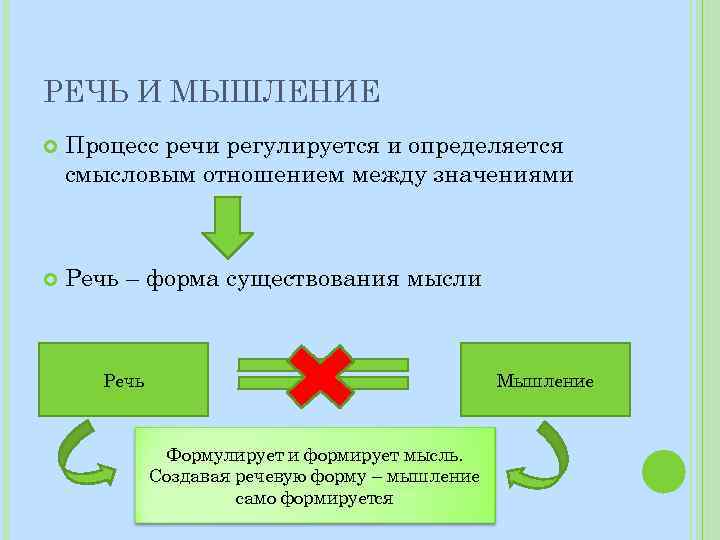 РЕЧЬ И МЫШЛЕНИЕ

Процесс речи регулируется и определяется смысловым отношением между значениями

Речь – форма существования мысли

Речь

Мышление

Формулирует и формирует мысль. Создавая речевую форму – мышление само формируется